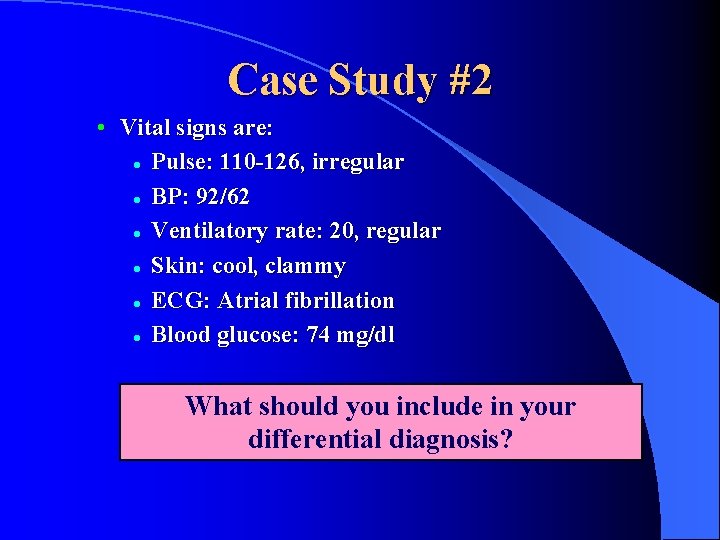 Case Study #2

• Vital signs are:
  • Pulse: 110-126, irregular
  • BP: 92/62
  • Ventilatory rate: 20, regular
  • Skin: cool, clammy
  • ECG: Atrial fibrillation
  • Blood glucose: 74 mg/dl

What should you include in your differential diagnosis?